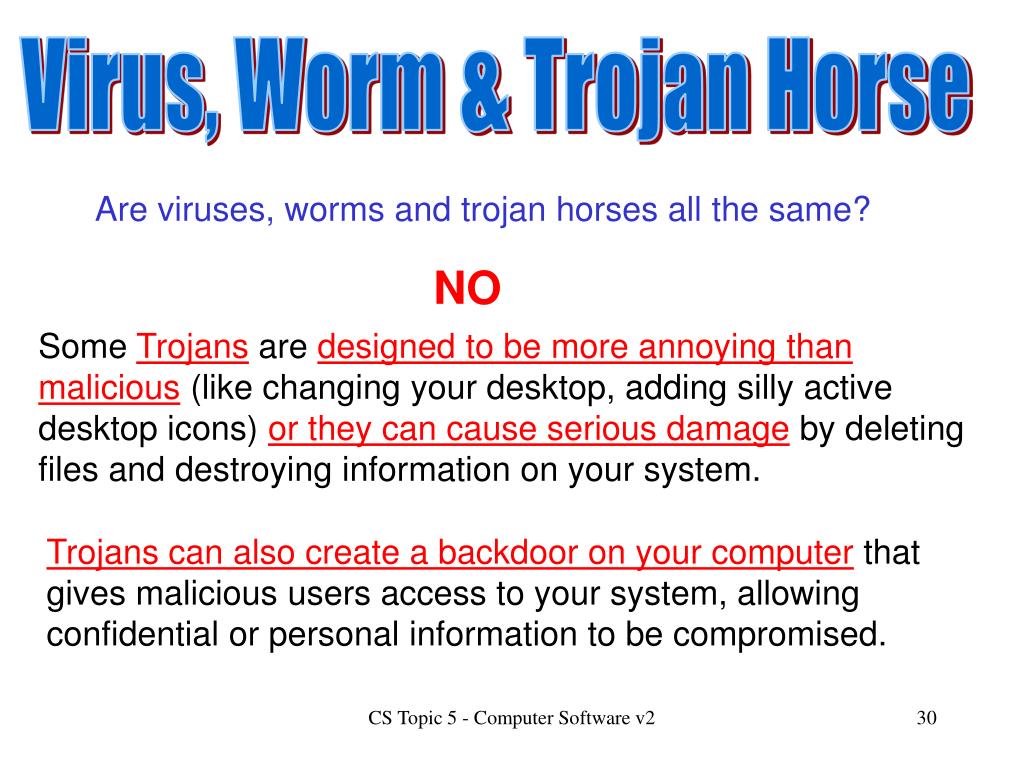 Virus, Worm & Trojan Horse

Are viruses, worms and trojan horses all the same?

NO

Some Trojans are designed to be more annoying than malicious (like changing your desktop, adding silly active desktop icons) or they can cause serious damage by deleting files and destroying information on your system.

Trojans can also create a backdoor on your computer that gives malicious users access to your system, allowing confidential or personal information to be compromised.

CS Topic 5 - Computer Software v2

30